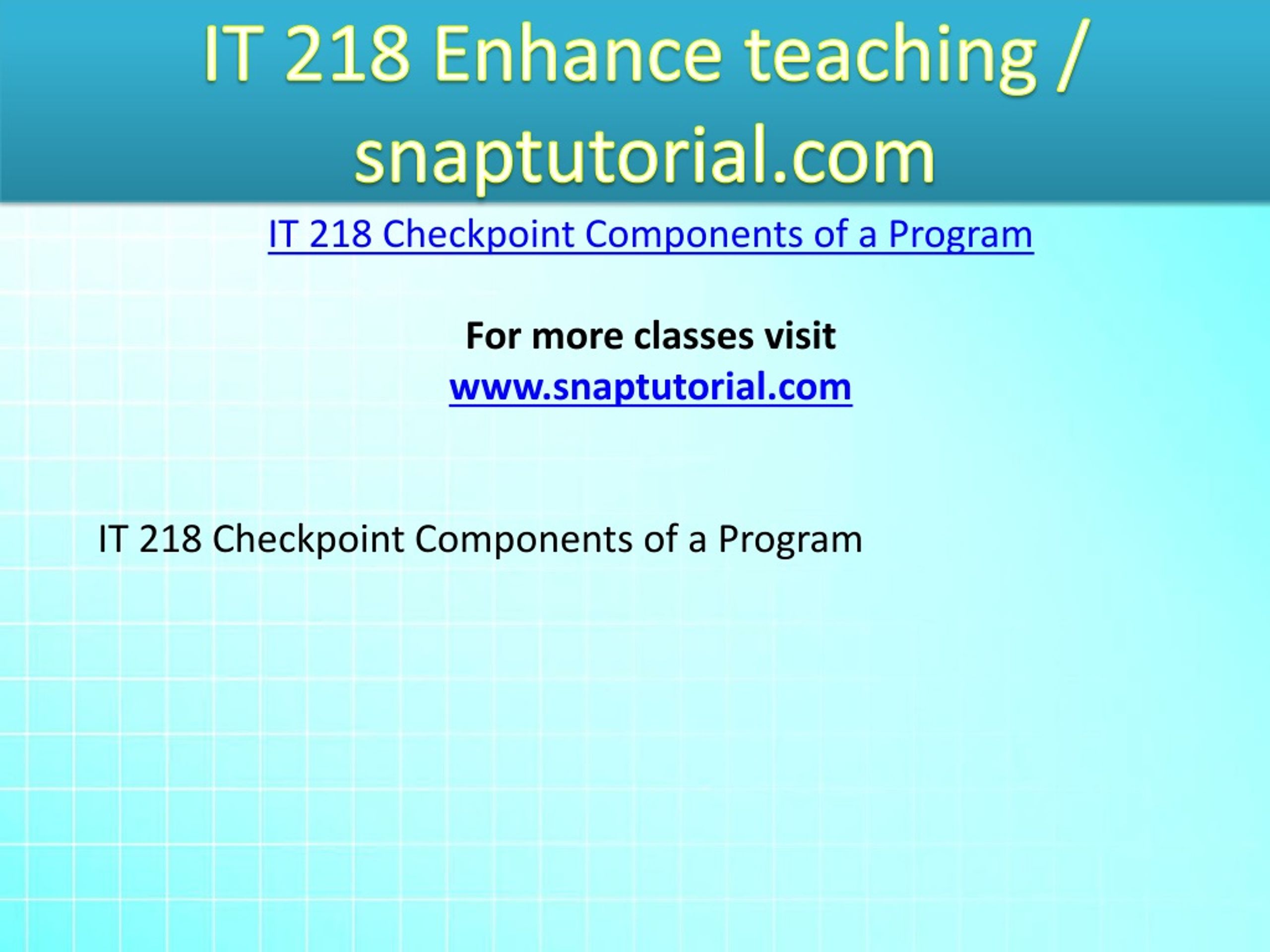 IT 218 Enhance teaching / snaptutorial.com

IT 218 Checkpoint Components of a Program

For more classes visit
www.snaptutorial.com

IT 218 Checkpoint Components of a Program